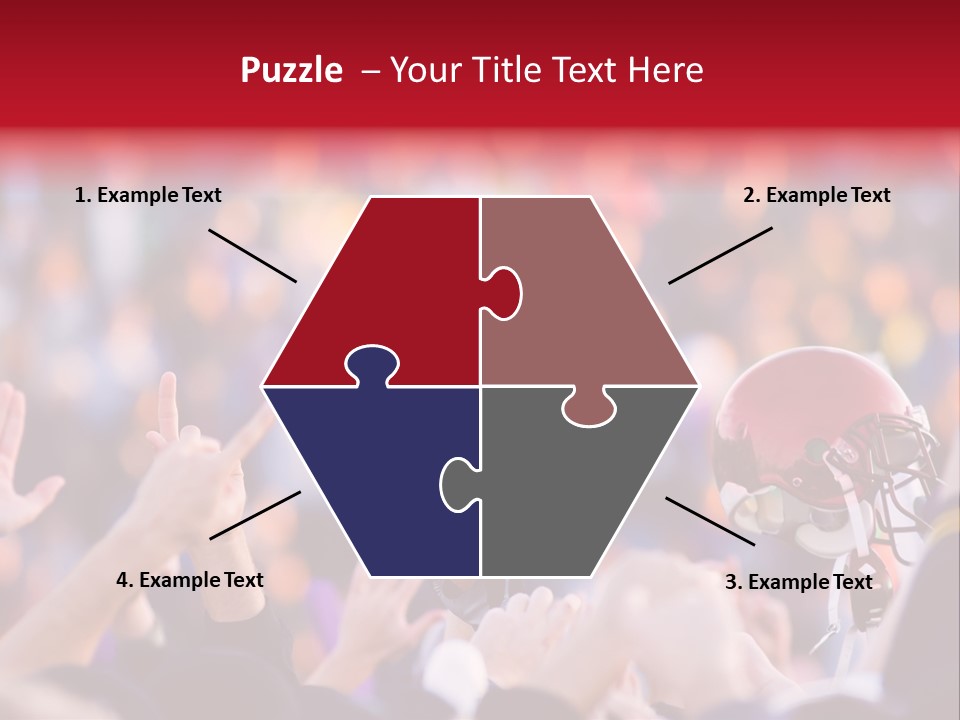 Puzzle – Your Title Text Here

1. Example Text

2. Example Text

4. Example Text

3. Example Text